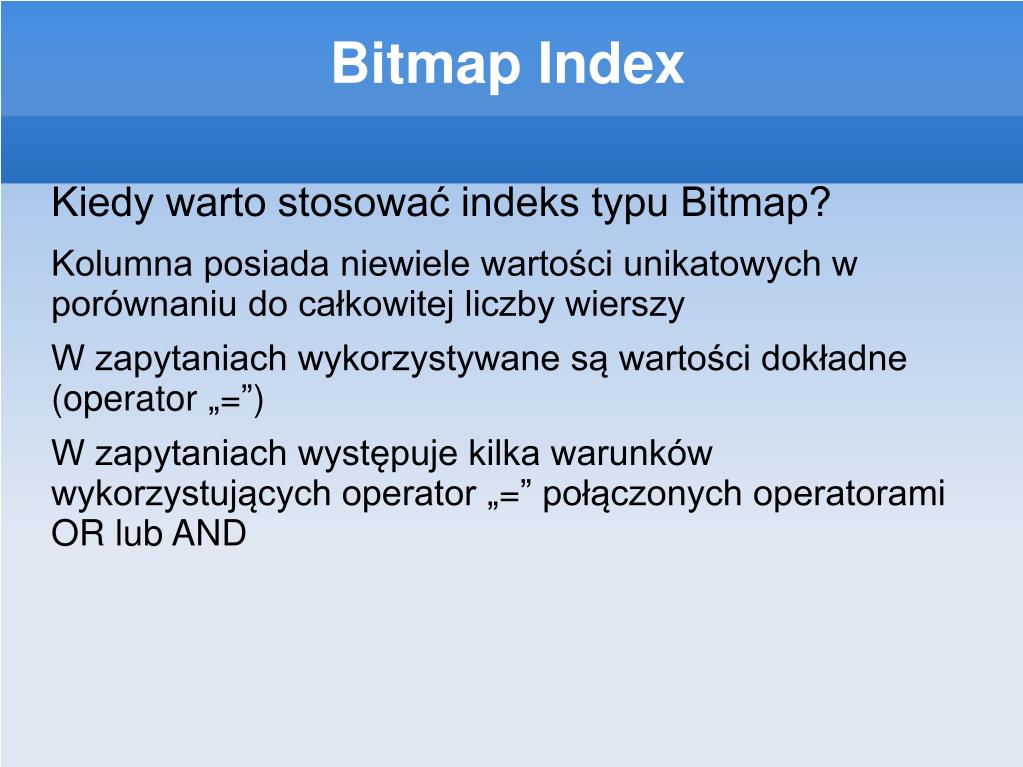 Bitmap Index

Kiedy warto stosować indeks typu Bitmap?

Kolumna posiada niewiele wartości unikatowych w porównaniu do całkowitej liczby wierszy

W zapytaniach wykorzystywane są wartości dokładne (operator „=”)

W zapytaniach występuje kilka warunków wykorzystujących operator „=” połączonych operatorami OR lub AND